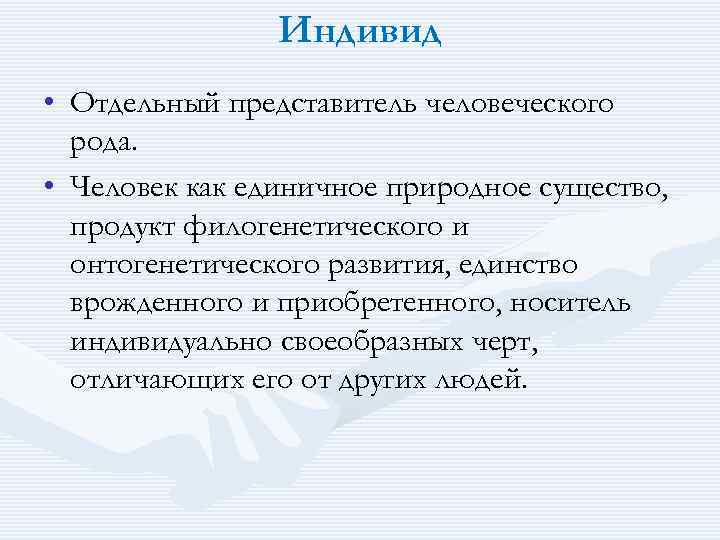 Индивид

• Отдельный представитель человеческого рода.

• Человек как единичное природное существо, продукт филогенетического и онтогенетического развития, единство врожденного и приобретенного, носитель индивидуально своеобразных черт, отличающих его от других людей.